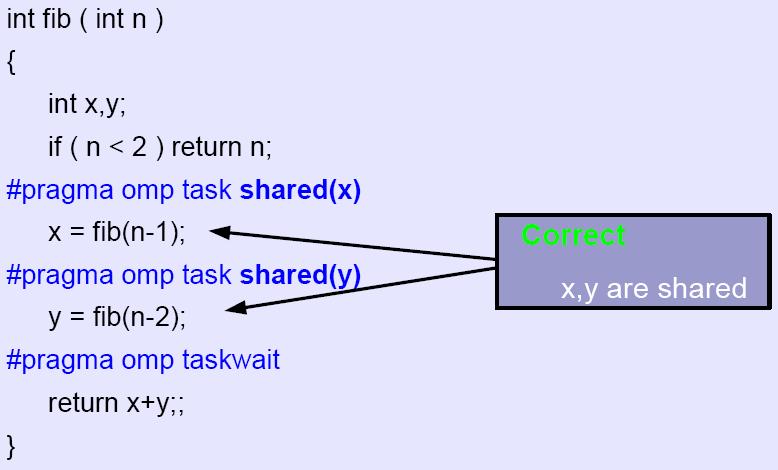 int fib ( int n )
{
int x,y;
if ( n < 2 ) return n;
#pragma omp task shared(x)
x = fib(n-1);
#pragma omp task shared(y)
y = fib(n-2);
#pragma omp taskwait
return x+y;;
}

Correct

x,y are shared